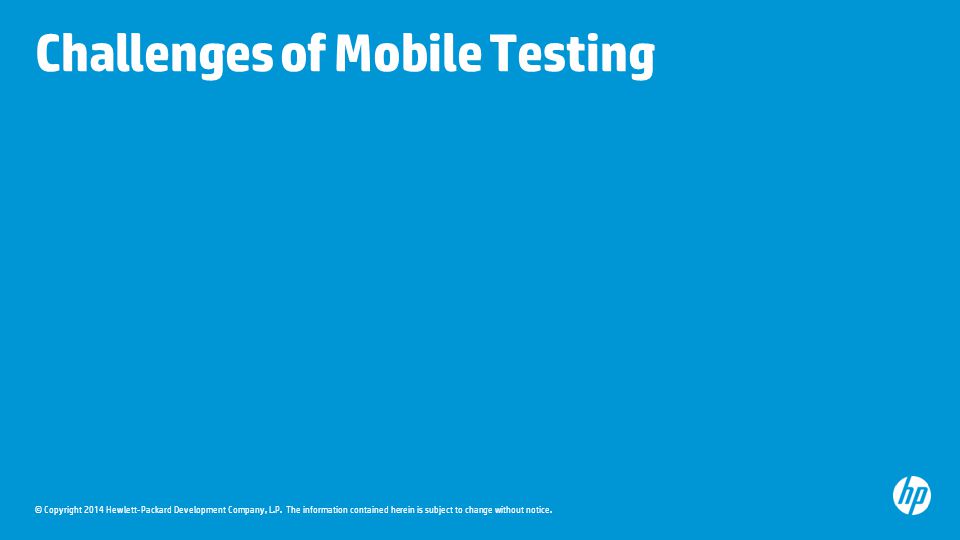 Challenges of Mobile Testing

© Copyright 2014 Hewlett-Packard Development Company, L.P. The information contained herein is subject to change without notice.

hp